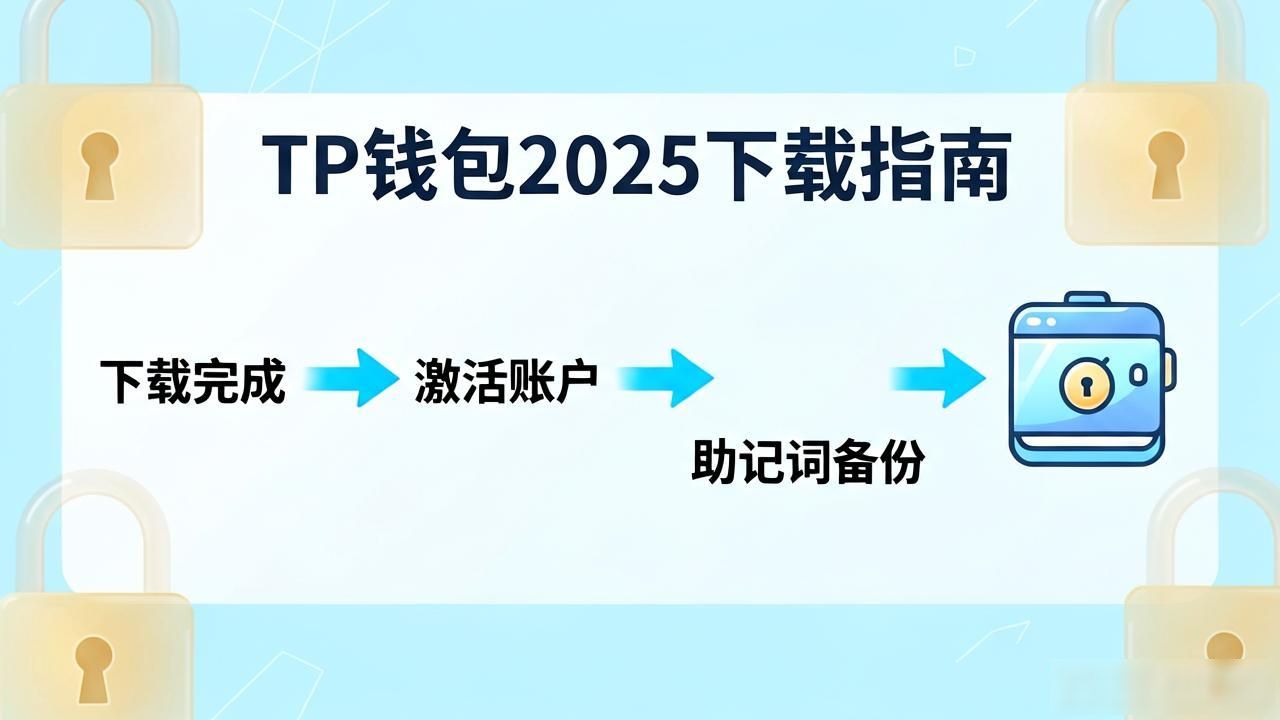 TP钱包2025下载指南

下载完成

激活账户

助记词备份